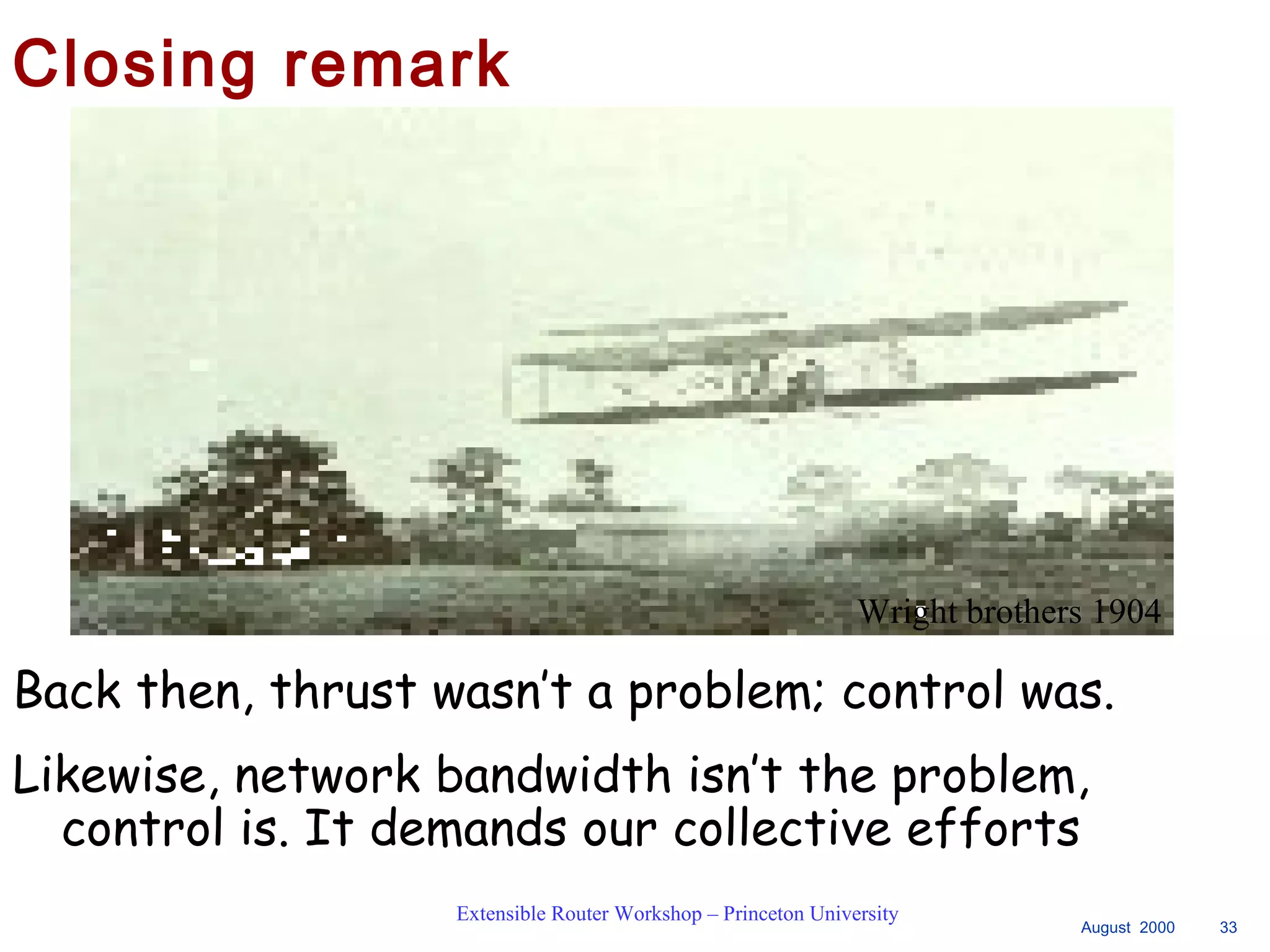 Closing remark

Wright brothers 1904

Back then, thrust wasn't a problem; control was.

Likewise, network bandwidth isn't the problem, control is. It demands our collective efforts

Extensible Router Workshop – Princeton University

August 2000

33